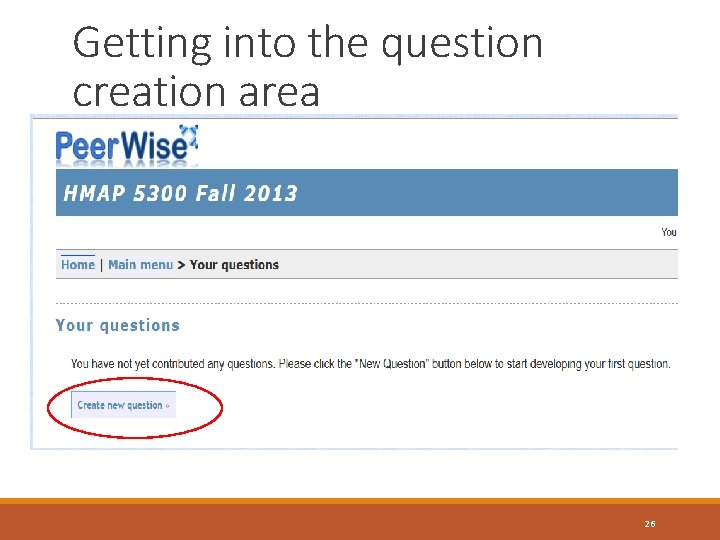 Getting into the question creation area

PeerWise

HMAP 5300 Fall 2013

You

Home | Main menu > Your questions

Your questions

You have not yet contributed any questions. Please click the "New Question" button below to start developing your first question.

Create new question »

26